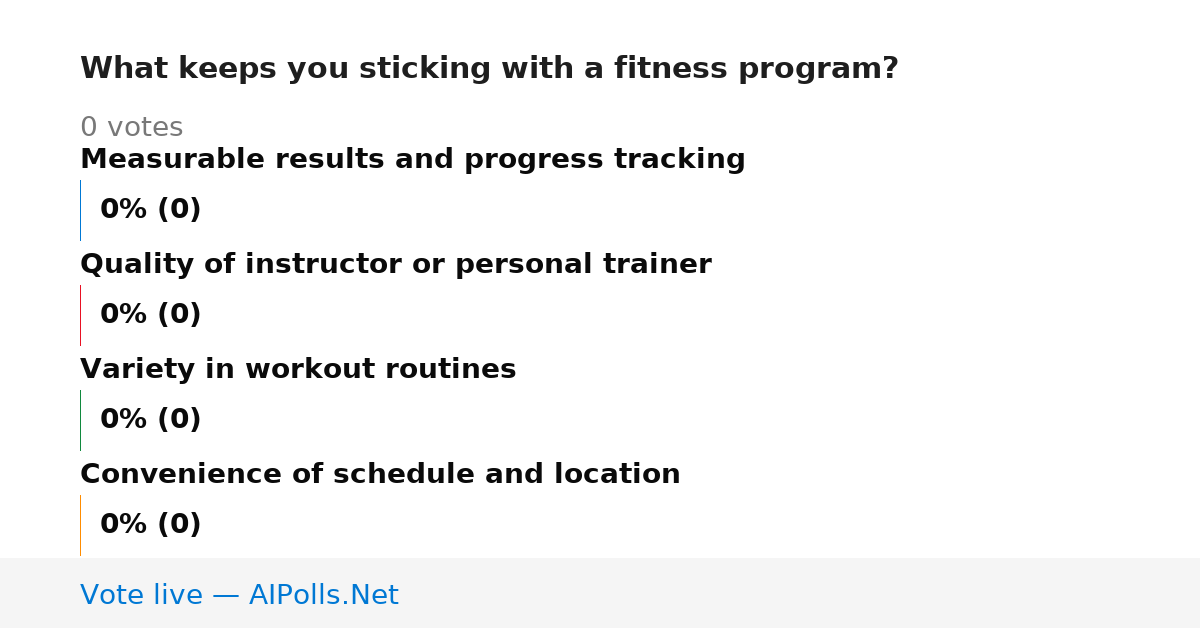 What keeps you sticking with a fitness program?

0 votes

Measurable results and progress tracking

0% (0)

Quality of instructor or personal trainer

0% (0)

Variety in workout routines

0% (0)

Convenience of schedule and location

0% (0)

Vote live — AIPolls.Net